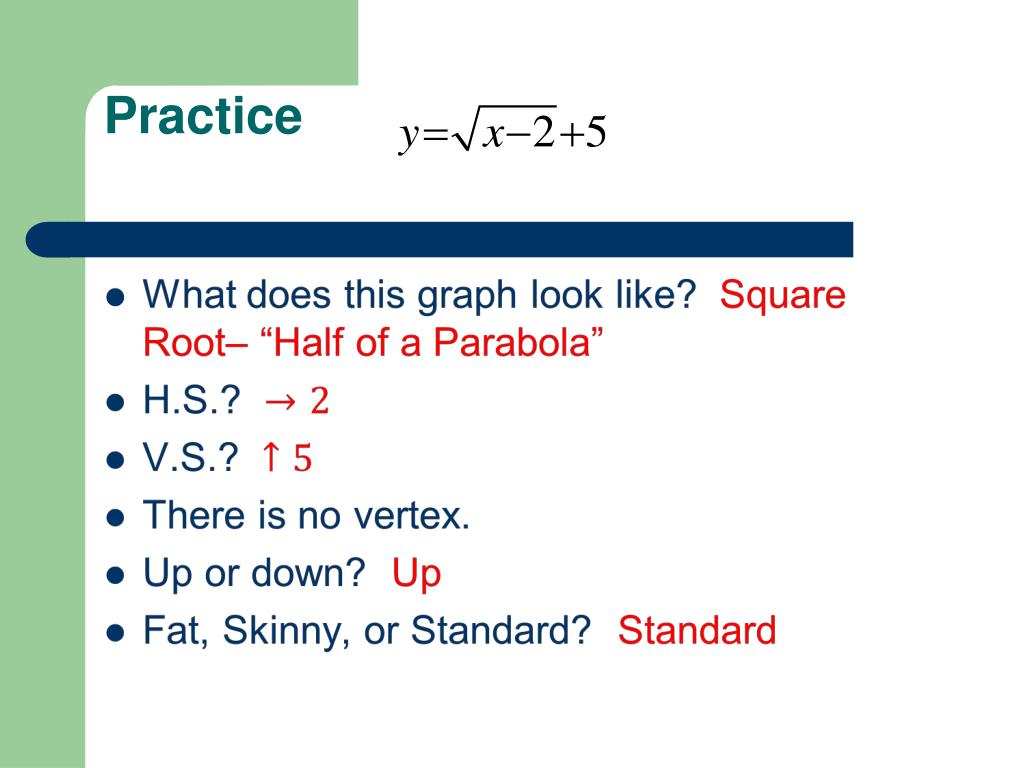 Practice $y=\sqrt{x-2}+5$

- What does this graph look like? Square Root– “Half of a Parabola”
- H.S.? $\rightarrow 2$
- V.S.? $\uparrow 5$
- There is no vertex.
- Up or down? Up
- Fat, Skinny, or Standard? Standard